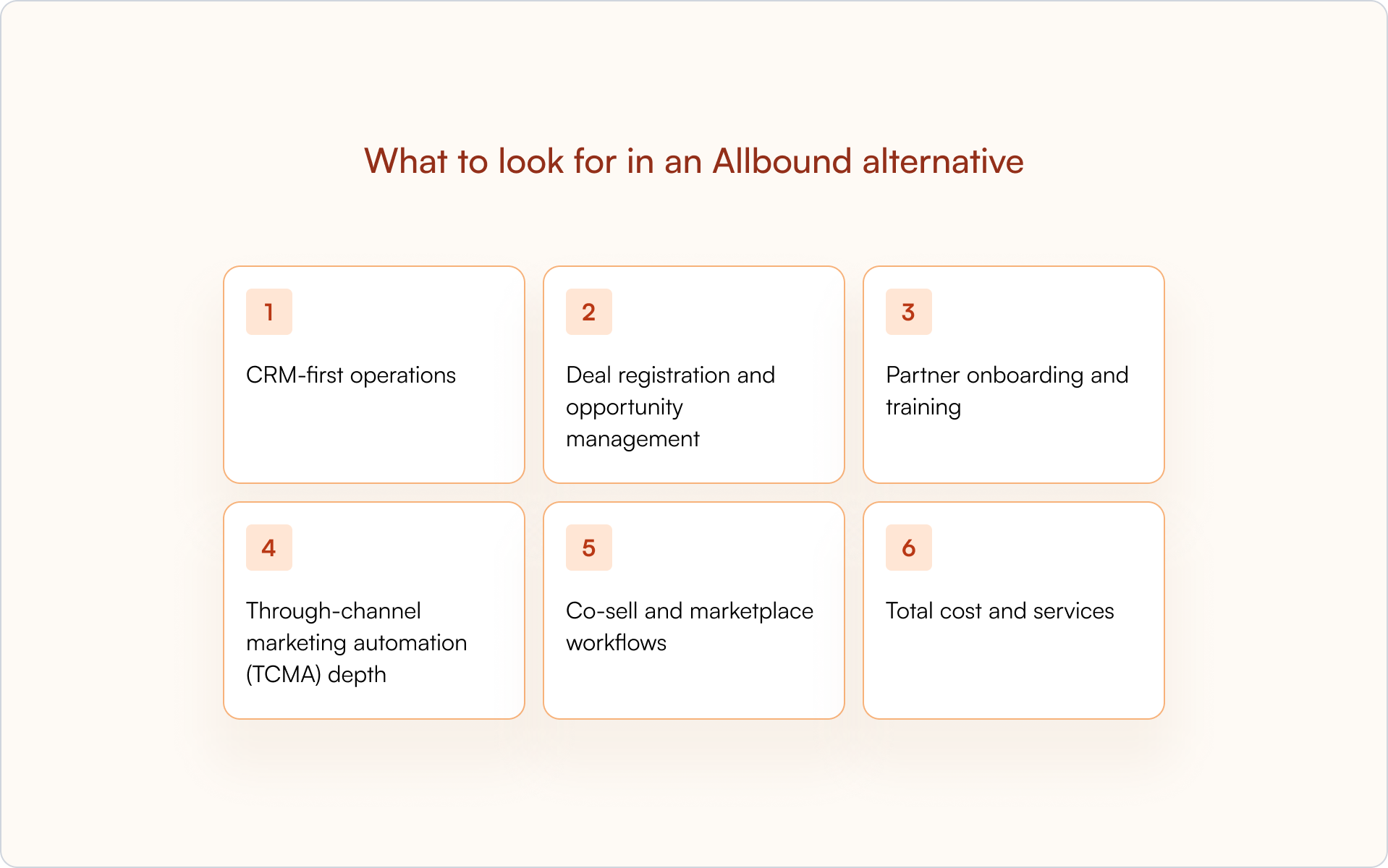 What to look for in an Allbound alternative

1

CRM-first operations

2

Deal registration and opportunity management

3

Partner onboarding and training

4

Through-channel marketing automation (TCMA) depth

5

Co-sell and marketplace workflows

6

Total cost and services